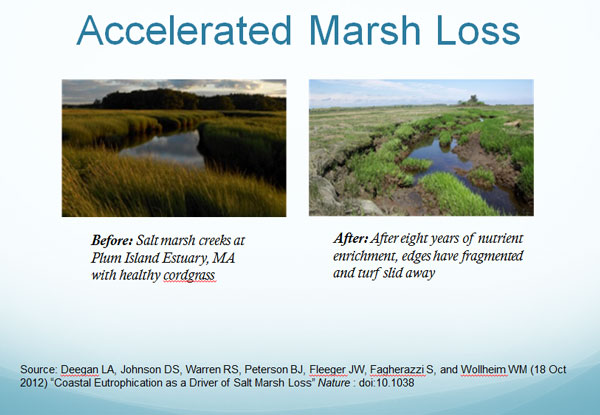 Accelerated Marsh Loss

Before: Salt marsh creeks at Plum Island Estuary, MA with healthy cordgrass

After: After eight years of nutrient enrichment, edges have fragmented and turf slid away

Source: Deegan LA, Johnson DS, Warren RS, Peterson BJ, Fleeger JW, Fagherazzi S, and Wollheim WM (18 Oct 2012) "Coastal Eutrophication as a Driver of Salt Marsh Loss" Nature : doi:10.1038